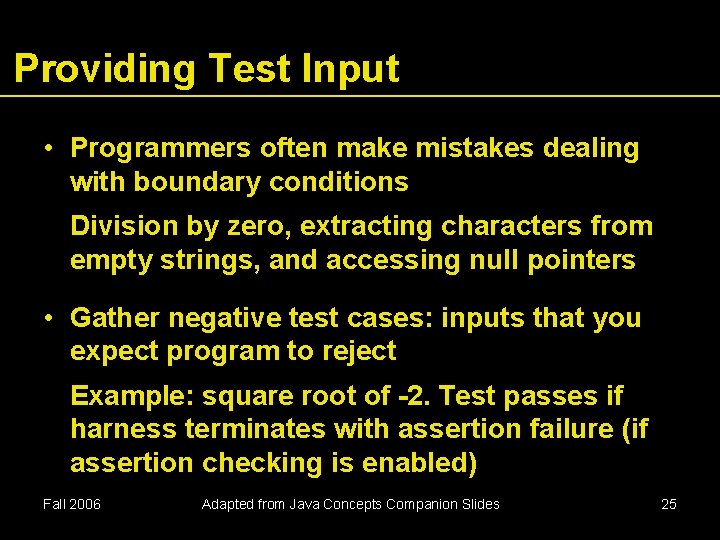 Providing Test Input

• Programmers often make mistakes dealing with boundary conditions

Division by zero, extracting characters from empty strings, and accessing null pointers

• Gather negative test cases: inputs that you expect program to reject

Example: square root of -2. Test passes if harness terminates with assertion failure (if assertion checking is enabled)

Fall 2006 Adapted from Java Concepts Companion Slides 25